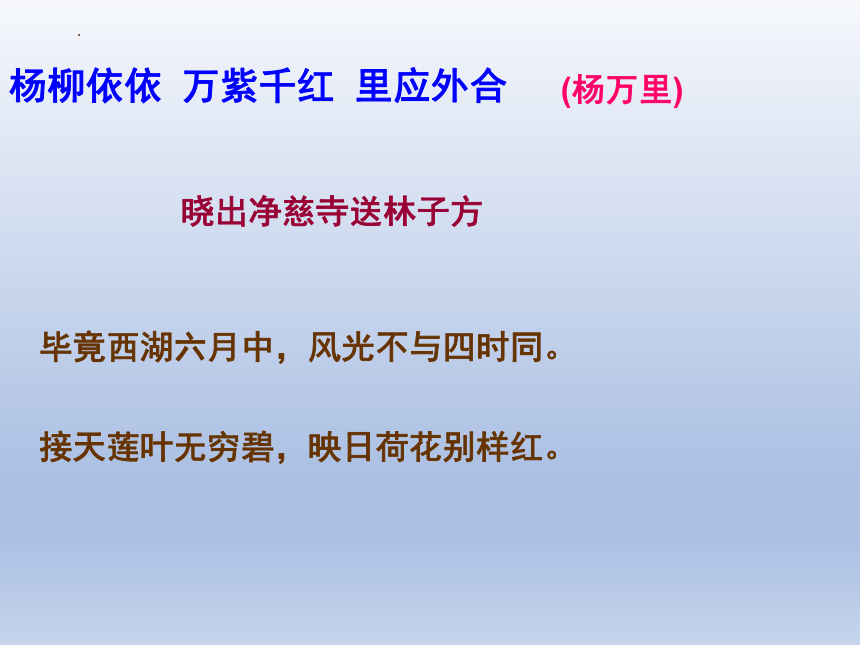 杨柳依依 万紫千红 里应外合 (杨万里)

晓出净慈寺送林子方

毕竟西湖六月中，风光不与四时同。

接天莲叶无穷碧，映日荷花别样红。